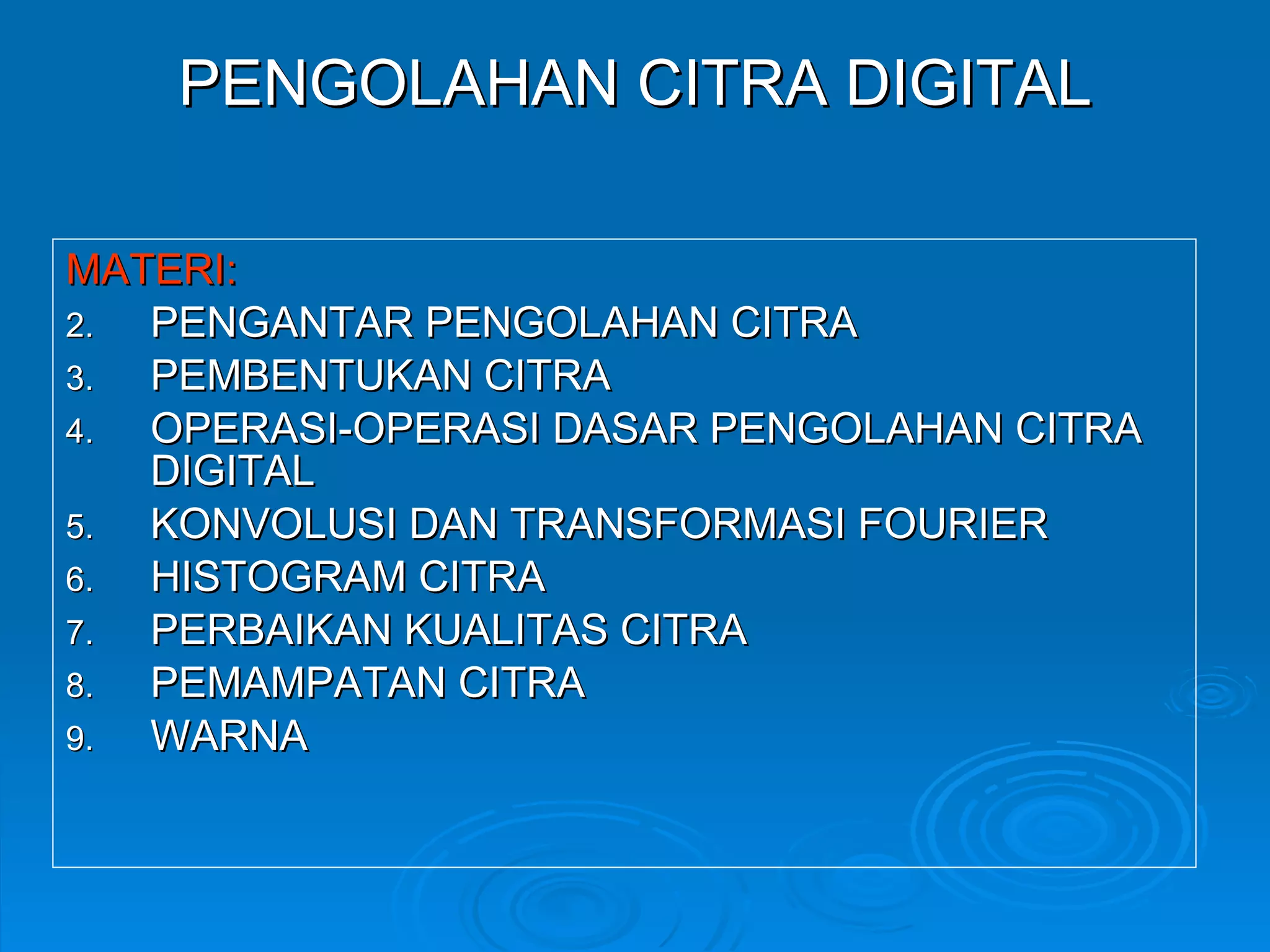 PENGOLAHAN CITRA DIGITAL

MATERI:
2. PENGANTAR PENGOLAHAN CITRA
3. PEMBENTUKAN CITRA
4. OPERASI-OPERASI DASAR PENGOLAHAN CITRA DIGITAL
5. KONVOLUSI DAN TRANSFORMASI FOURIER
6. HISTOGRAM CITRA
7. PERBAIKAN KUALITAS CITRA
8. PEMAMPATAN CITRA
9. WARNA